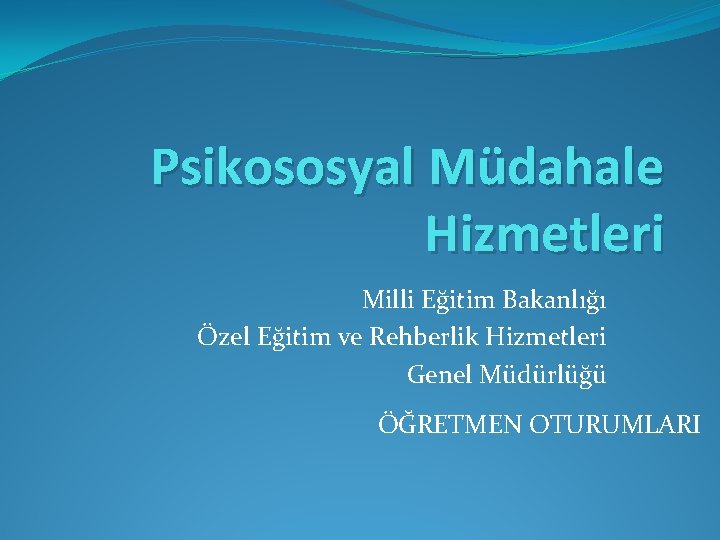 Psikososyal Müdahale Hizmetleri

Milli Eğitim Bakanlığı
Özel Eğitim ve Rehberlik Hizmetleri
Genel Müdürlüğü

ÖĞRETMEN OTURUMLARI